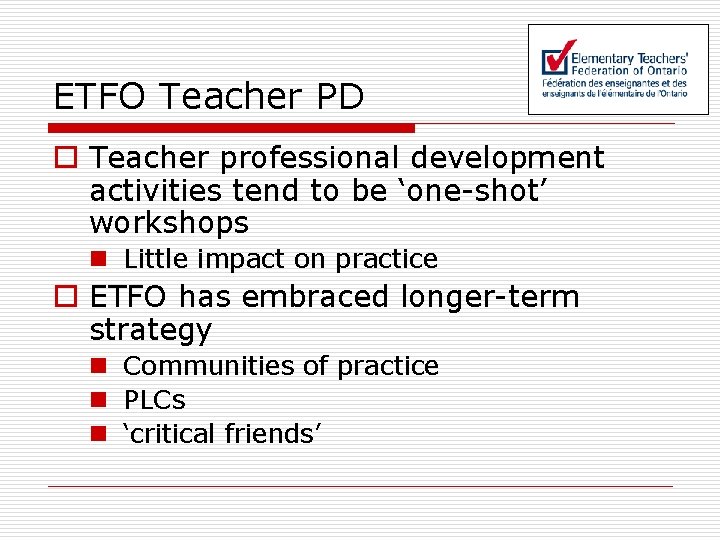 Elementary Teachers' Federation of Ontario
Fédération des enseignantes et des enseignants de l'élémentaire de l'Ontario

ETFO Teacher PD

Teacher professional development activities tend to be ‘one-shot’ workshops

Little impact on practice

ETFO has embraced longer-term strategy

Communities of practice

PLCs

‘critical friends’